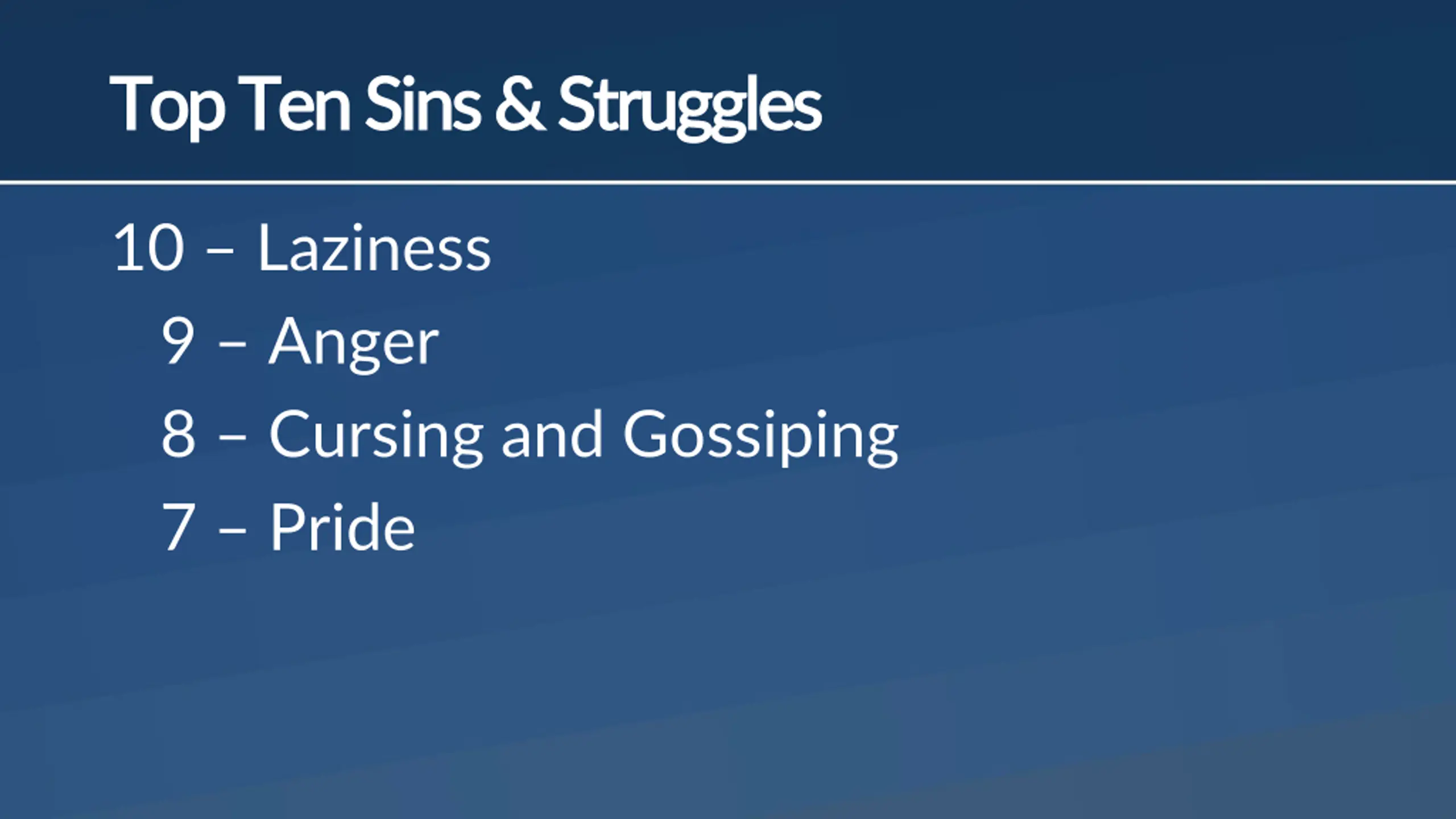 Top Ten Sins & Struggles

10 – Laziness

9 – Anger

8 – Cursing and Gossiping

7 – Pride